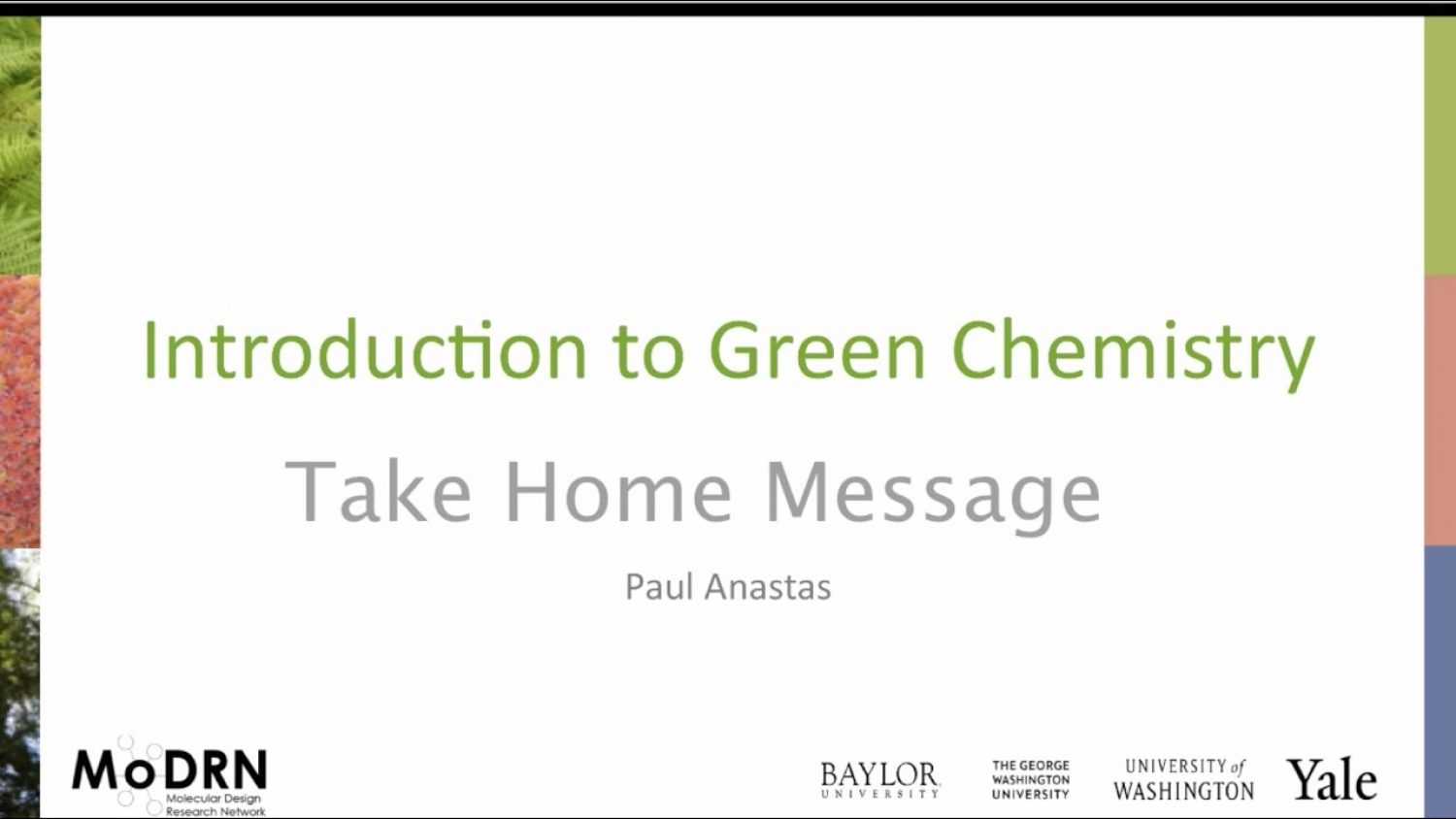 Introduction to Green Chemistry

Take Home Message

Paul Anastas

MoDRN Molecular Design Research Network

BAYLOR UNIVERSITY

THE GEORGE WASHINGTON UNIVERSITY

UNIVERSITY of WASHINGTON

Yale